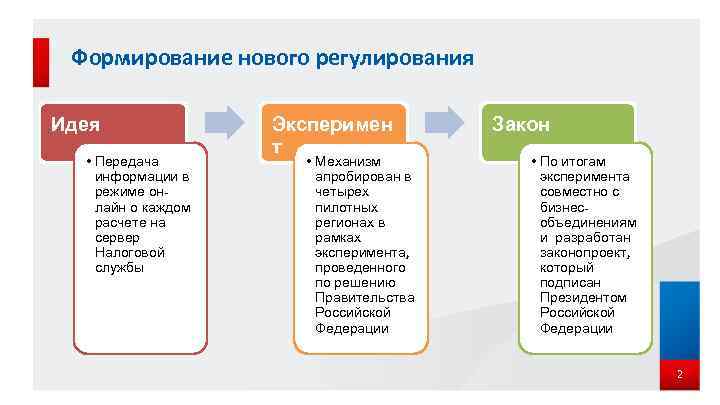 Формирование нового регулирования

Идея

• Передача информации в режиме он-лайн о каждом расчете на сервер Налоговой службы

Эксперимент

• Механизм апробирован в четырех пилотных регионах в рамках эксперимента, проведенного по решению Правительства Российской Федерации

Закон

• По итогам эксперимента совместно с бизнес-объединениям и разработан законопроект, который подписан Президентом Российской Федерации

2